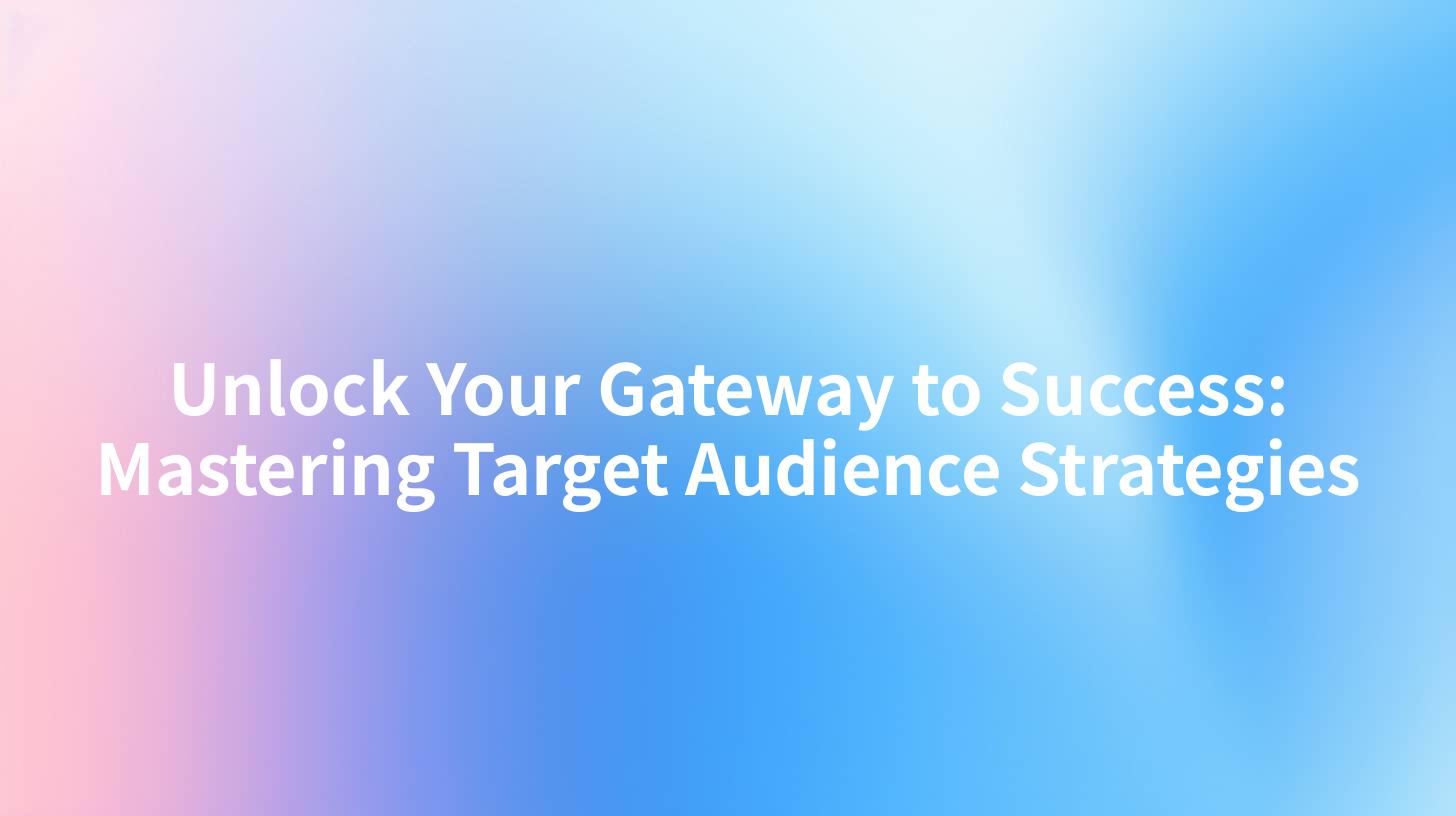 Unlock Your Gateway to Success: Mastering Target Audience Strategies